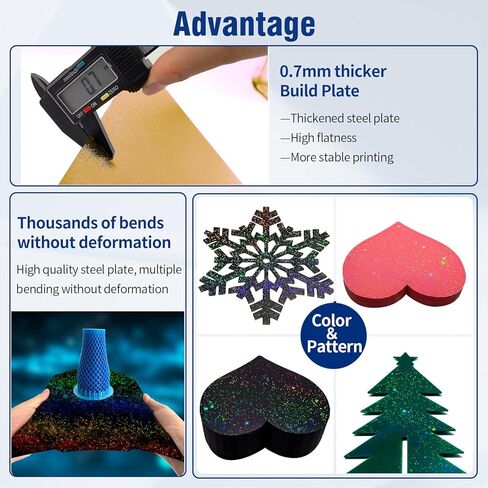 Advantage

0.7
OFF ON ZERO

0.7mm thicker Build Plate

—Thickened steel plate
—High flatness
—More stable printing

Thousands of bends without deformation

High quality steel plate, multiple bending without deformation

Color & Pattern